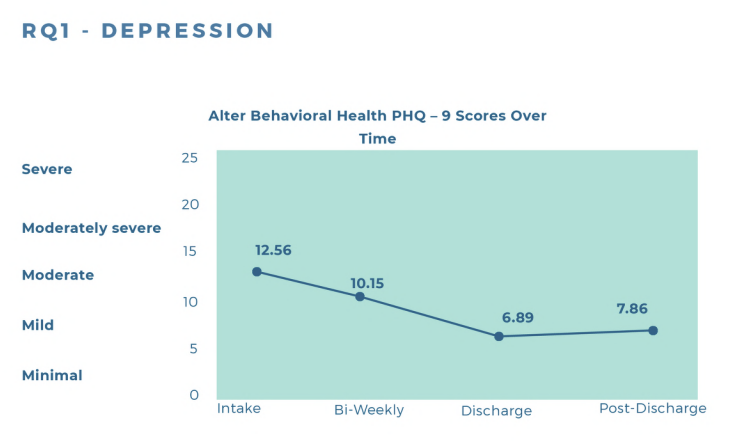 RQ1 - DEPRESSION

Alter Behavioral Health PHQ – 9 Scores Over Time

Severe
Moderately severe
Moderate
Mild
Minimal

25
20
15
10
5
0

12.56
10.15
6.89
7.86

Intake
Bi-Weekly
Discharge
Post-Discharge